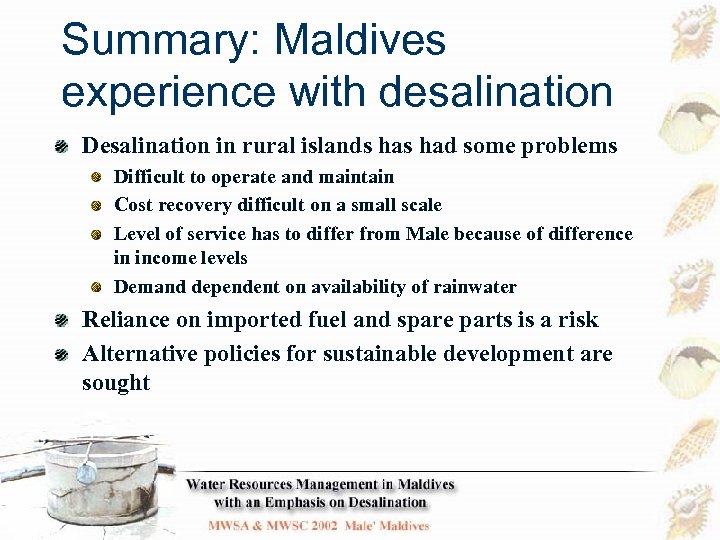 Summary: Maldives experience with desalination

Desalination in rural islands has had some problems

Difficult to operate and maintain

Cost recovery difficult on a small scale

Level of service has to differ from Male because of difference in income levels

Demand dependent on availability of rainwater

Reliance on imported fuel and spare parts is a risk

Alternative policies for sustainable development are sought

Water Resources Management in Maldives with an Emphasis on Desalination

MWSA & MWSC 2002 Male' Maldives